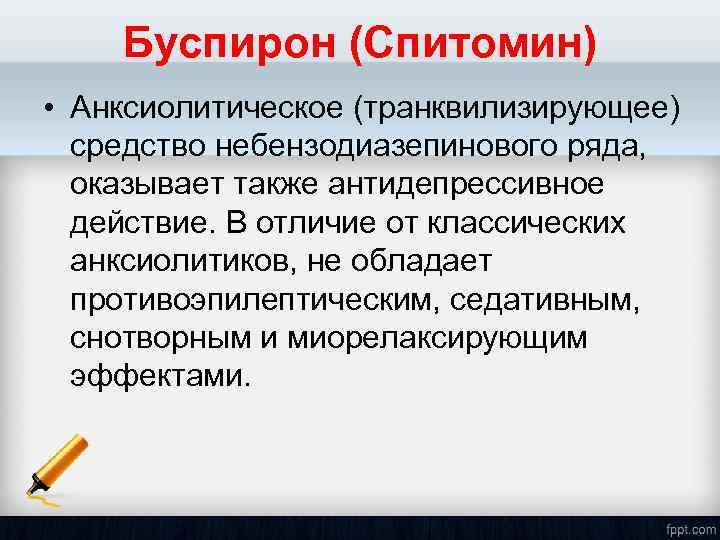 Буспирон (Спитомин)

• Анксиолитическое (транквилизирующее) средство небензодиазепинового ряда, оказывает также антидепрессивное действие. В отличие от классических анксиолитиков, не обладает противоэпилептическим, седативным, снотворным и миорелаксирующим эффектами.

fppt.com